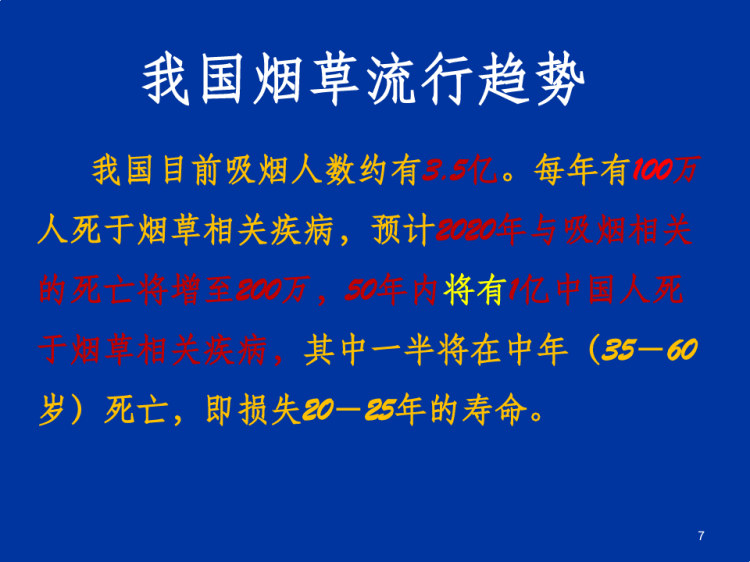 我国烟草流行趋势

我国目前吸烟人数约有3.5亿。每年有100万人死于烟草相关疾病，预计2020年与吸烟相关的死亡将增至200万，50年内将有1亿中国人死于烟草相关疾病，其中一半将在中年（35—60岁）死亡，即损失20—25年的寿命。

7